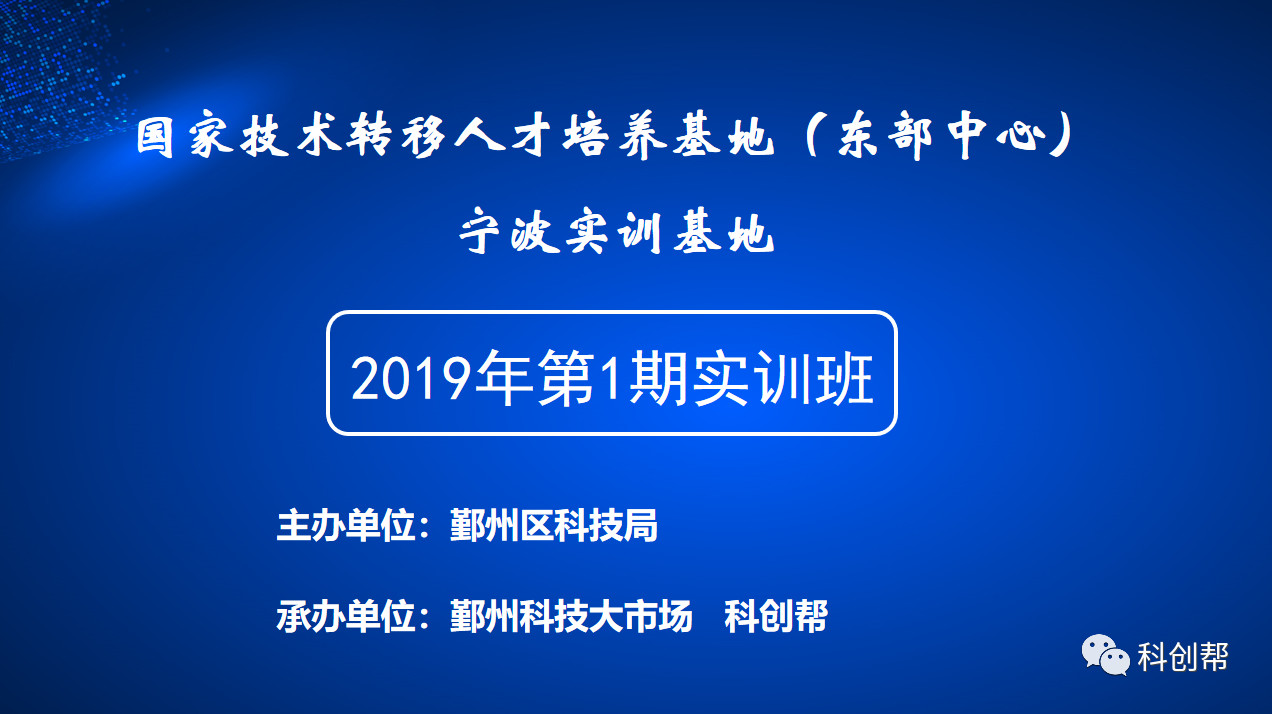 国家技术转移人才培养基地（东部中心）

宁波实训基地

2019年第1期实训班

主办单位：鄞州区科技局

承办单位：鄞州科技大市场 科创帮

科创帮